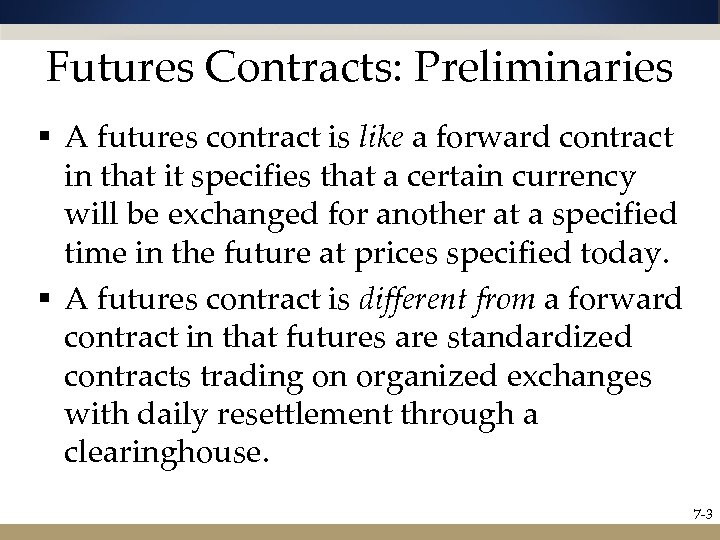 Futures Contracts: Preliminaries

▪ A futures contract is like a forward contract in that it specifies that a certain currency will be exchanged for another at a specified time in the future at prices specified today.

▪ A futures contract is different from a forward contract in that futures are standardized contracts trading on organized exchanges with daily resettlement through a clearinghouse.

7-3